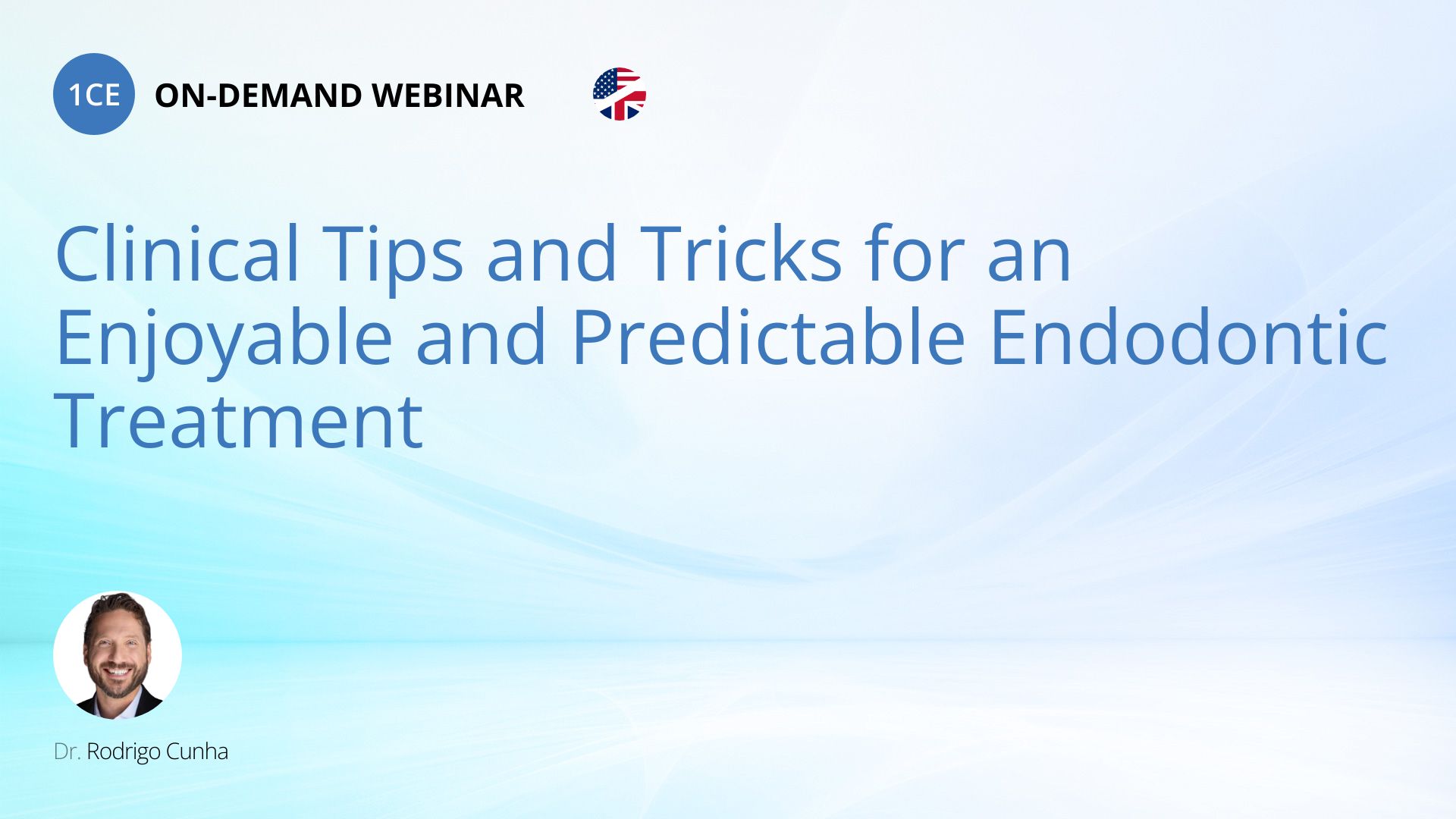 1CE ON-DEMAND WEBINAR

Clinical Tips and Tricks for an Enjoyable and Predictable Endodontic Treatment

Dr. Rodrigo Cunha